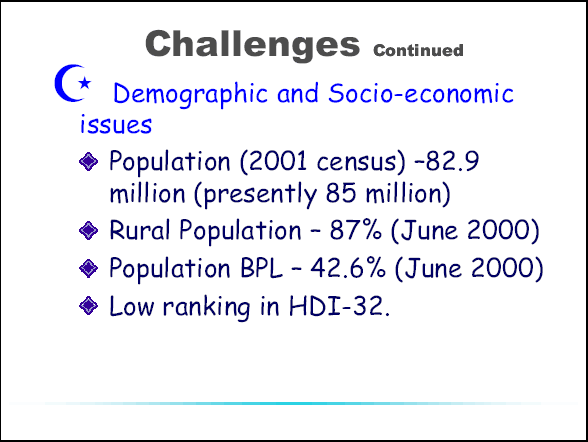 Challenges Continued

Demographic and Socio-economic issues

Population (2001 census) –82.9 million (presently 85 million)

Rural Population – 87% (June 2000)

Population BPL – 42.6% (June 2000)

Low ranking in HDI-32.